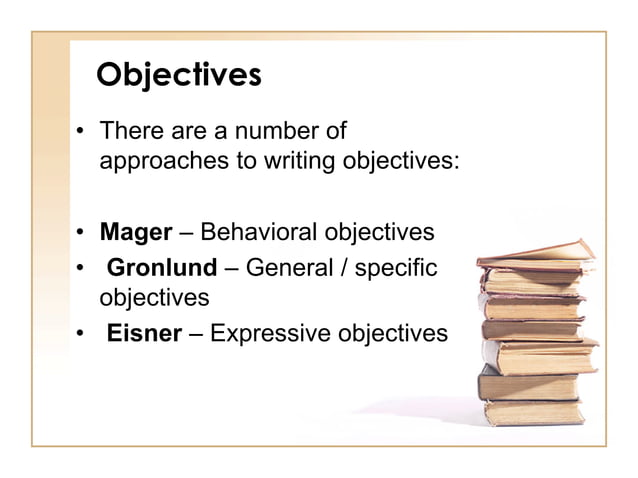 Objectives

• There are a number of approaches to writing objectives:

• Mager – Behavioral objectives
• Gronlund – General / specific objectives
• Eisner – Expressive objectives